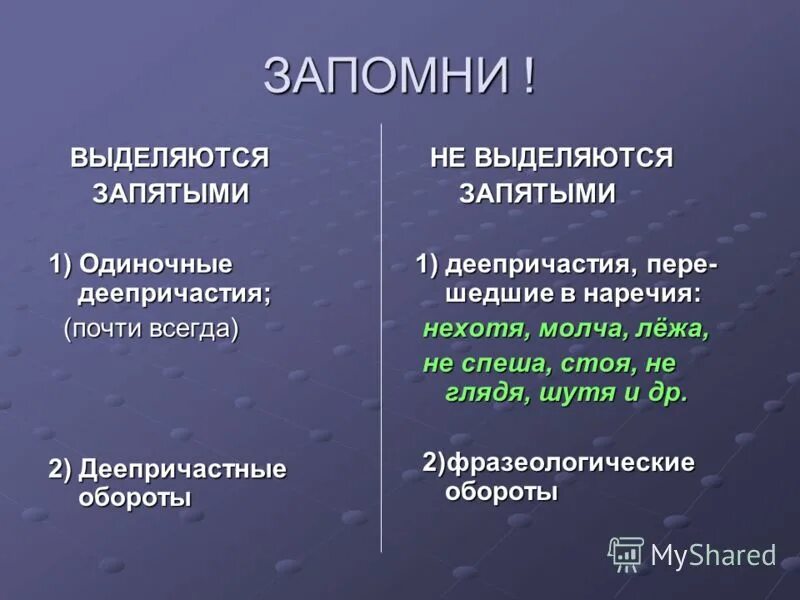 ЗАПОМНИ !

ВЫДЕЛЯЮТСЯ ЗАПЯТЫМИ

1) Одиночные деепричастия;
(почти всегда)

2) Деепричастные обороты

НЕ ВЫДЕЛЯЮТСЯ ЗАПЯТЫМИ

1) деепричастия, перешедшие в наречия:
нехотя, молча, лёжа, не спеша, стоя, не глядя, шутя и др.

2)фразеологические обороты

MyShared